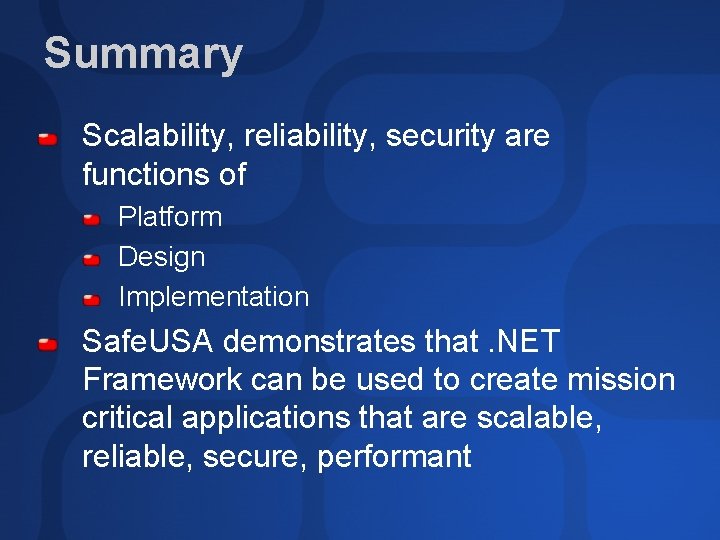 Summary

Scalability, reliability, security are functions of

Platform

Design

Implementation

SafeUSA demonstrates that .NET Framework can be used to create mission critical applications that are scalable, reliable, secure, performant